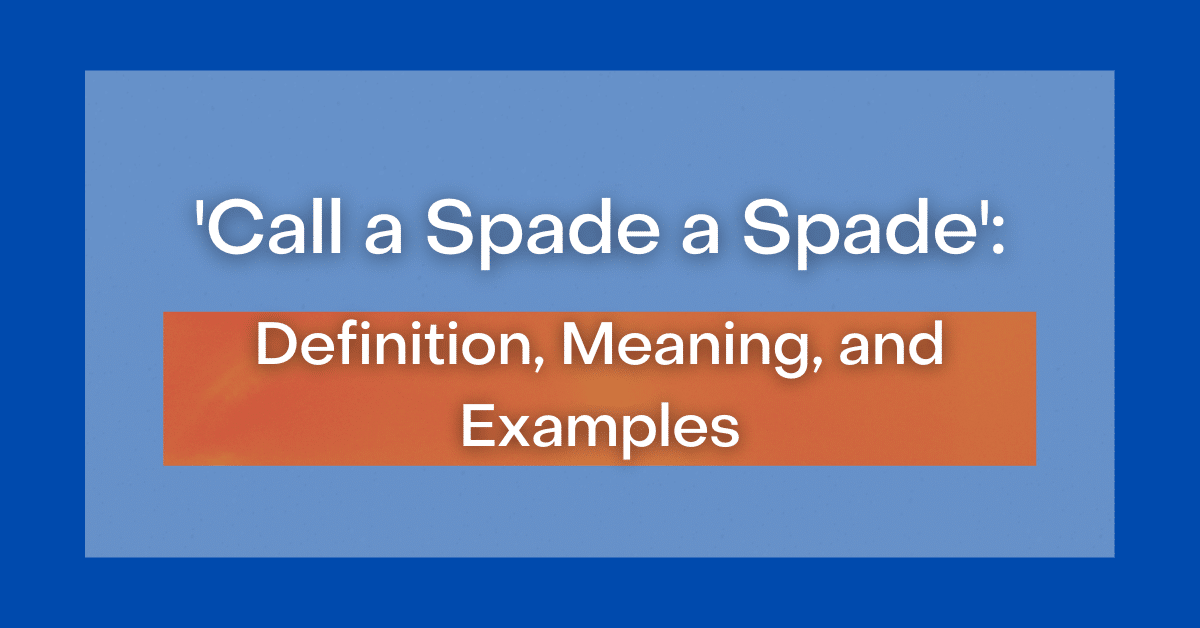 'Call a Spade a Spade':

Definition, Meaning, and Examples